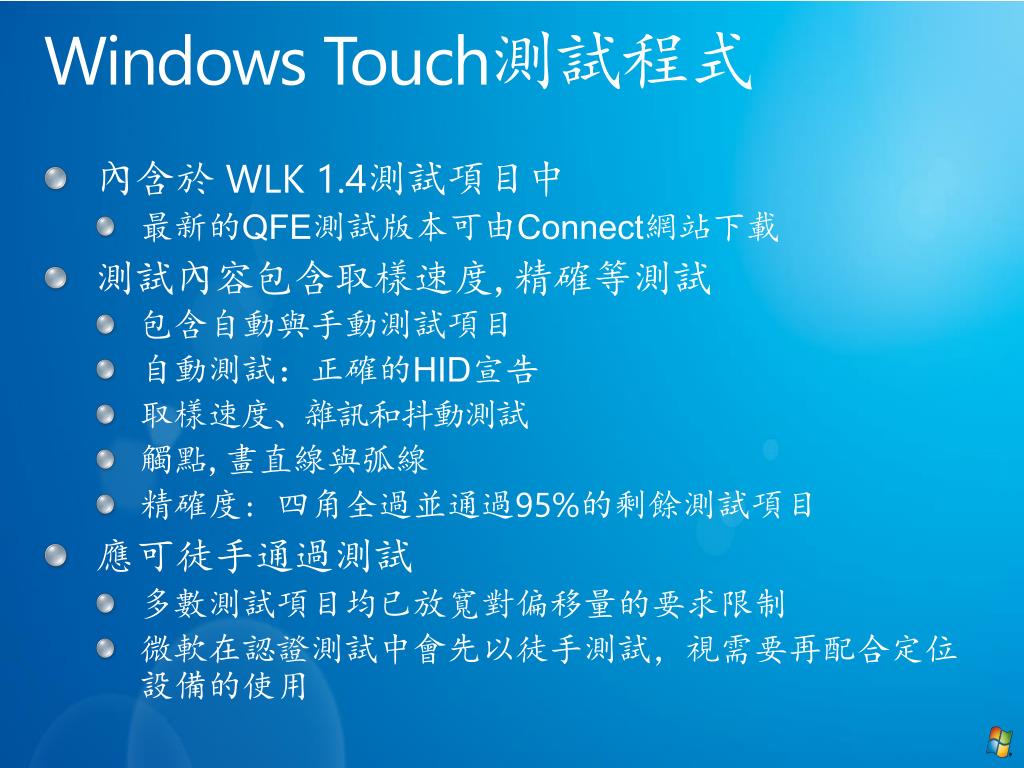 Windows Touch測試程式

內含於 WLK 1.4測試項目中

最新的QFE測試版本可由Connect網站下載

測試內容包含取樣速度, 精確等測試

包含自動與手動測試項目

自動測試：正確的HID宣告

取樣速度、雜訊和抖動測試

觸點, 畫直線與弧線

精確度：四角全過並通過95%的剩餘測試項目

應可徒手通過測試

多數測試項目均已放寬對偏移量的要求限制

微軟在認證測試中會先以徒手測試，視需要再配合定位設備的使用